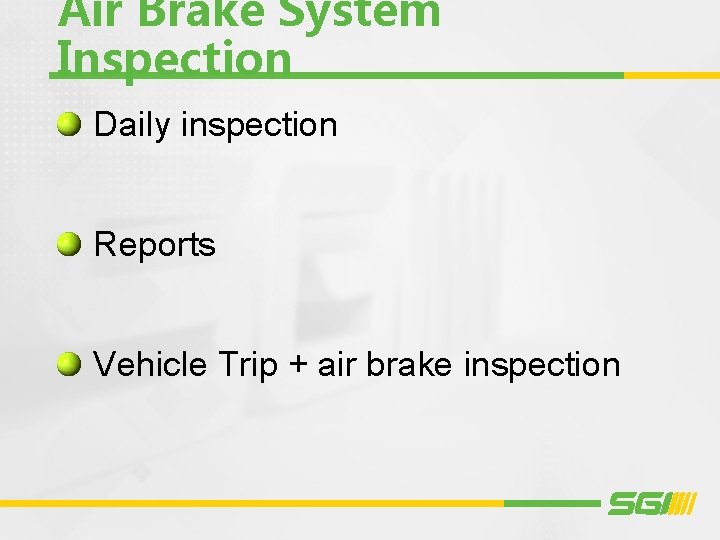 Air Brake System Inspection

Daily inspection

Reports

Vehicle Trip + air brake inspection

SGI